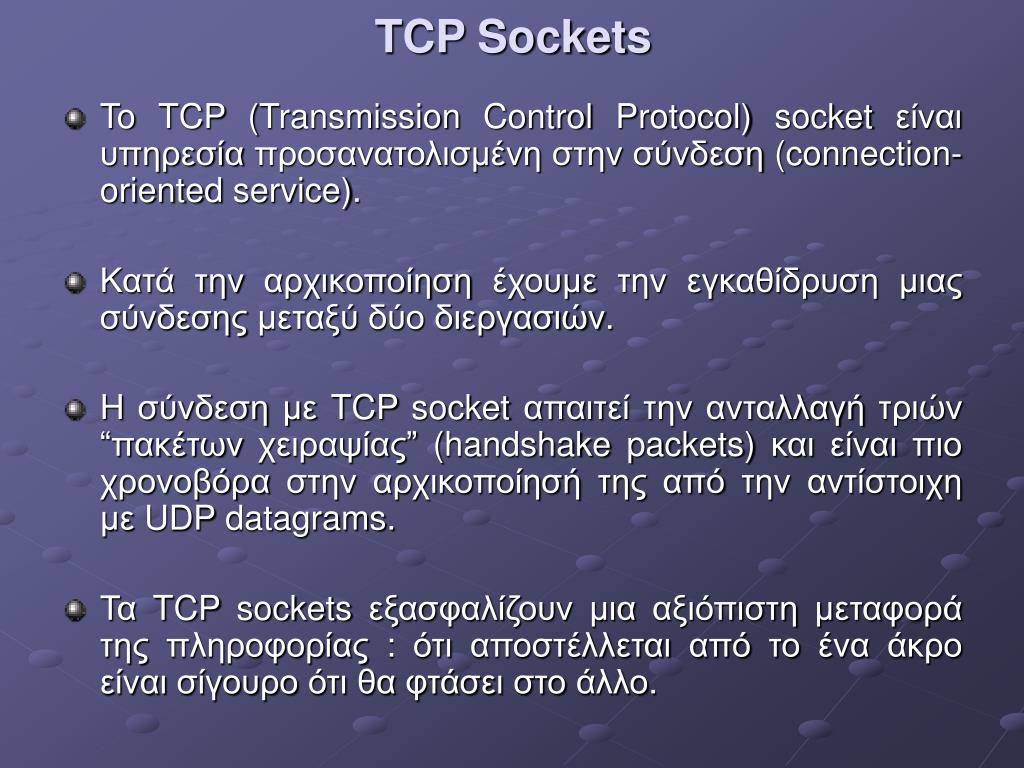 TCP Sockets

Το TCP (Transmission Control Protocol) socket είναι υπηρεσία προσανατολισμένη στην σύνδεση (connection-oriented service).

Κατά την αρχικοποίηση έχουμε την εγκαθίδρυση μιας σύνδεσης μεταξύ δύο διεργασιών.

Η σύνδεση με TCP socket απαιτεί την ανταλλαγή τριών “πακέτων χειραψίας” (handshake packets) και είναι πιο χρονοβόρα στην αρχικοποίησή της από την αντίστοιχη με UDP datagrams.

Τα TCP sockets εξασφαλίζουν μια αξιόπιστη μεταφορά της πληροφορίας : ότι αποστέλλεται από το ένα άκρο είναι σίγουρο ότι θα φτάσει στο άλλο.